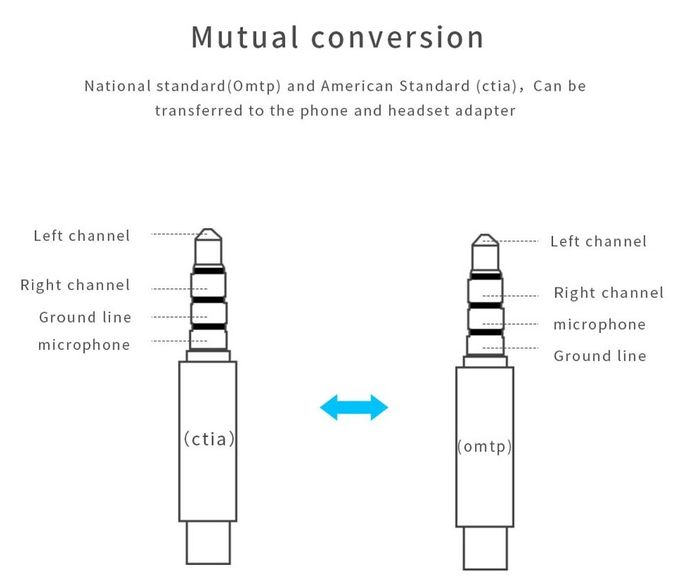 Mutual conversion

National standard(Omtp) and American Standard (ctia), Can be transferred to the phone and headset adapter

Left channel
Right channel
Ground line
microphone

(ctia)

Left channel
Right channel
microphone
Ground line

(omtp)